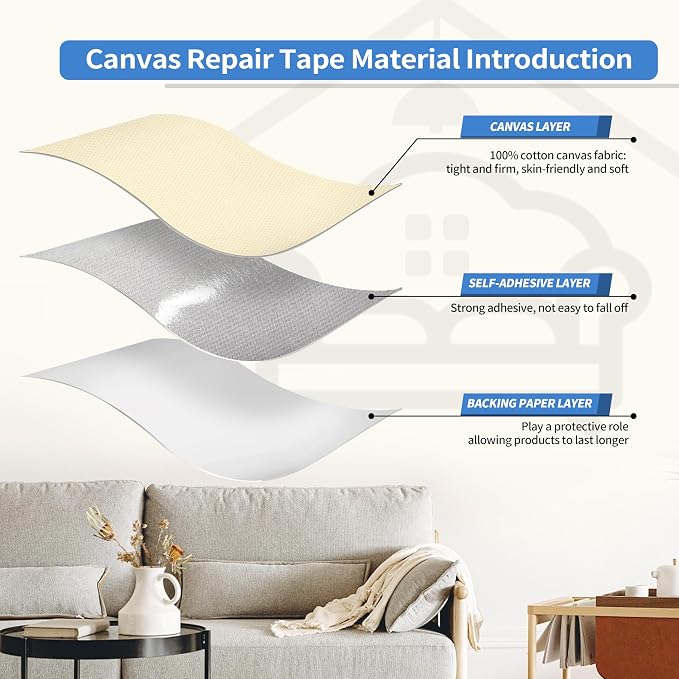 Canvas Repair Tape Material Introduction

CANVAS LAYER

100% cotton canvas fabric: tight and firm, skin-friendly and soft

SELF-ADHESIVE LAYER

Strong adhesive, not easy to fall off

BACKING PAPER LAYER

Play a protective role allowing products to last longer